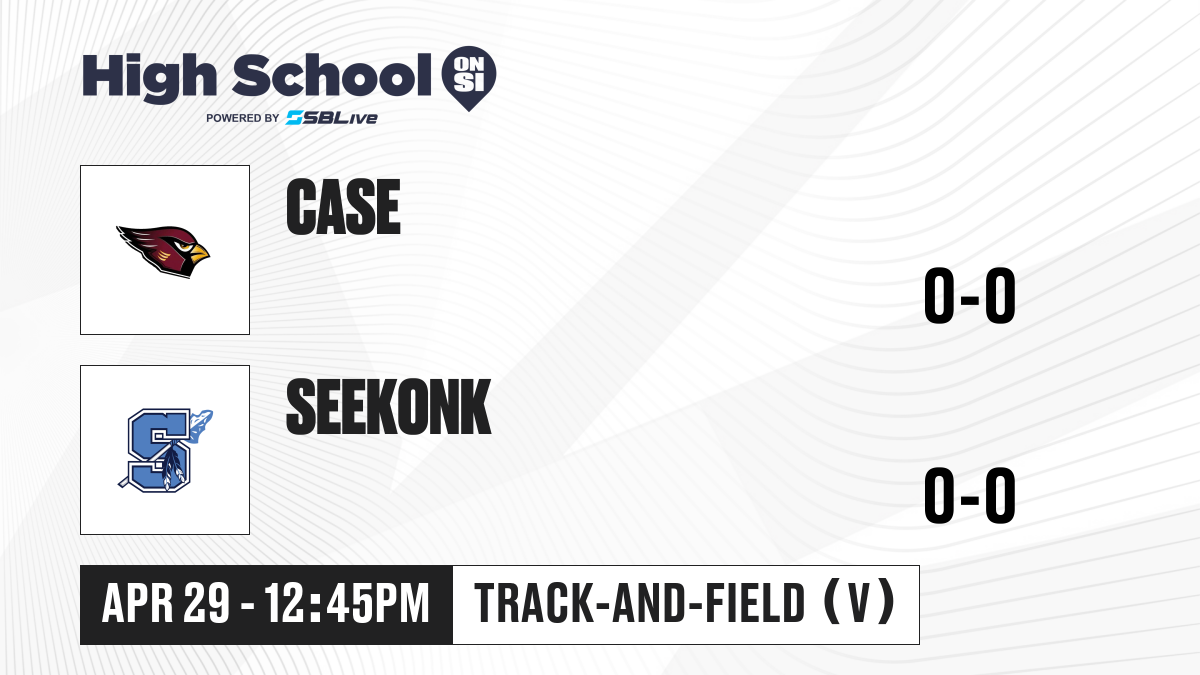 High School ON SI
POWERED BY SBLive

CASE

0-0

SEEKONK

0-0

APR 29 - 12:45PM

TRACK-AND-FIELD (V)